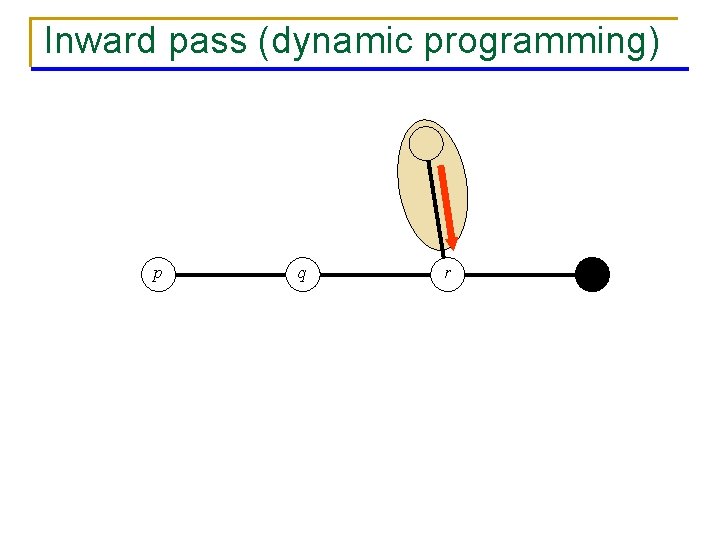 Inward pass (dynamic programming)

$p$

$q$

$r$